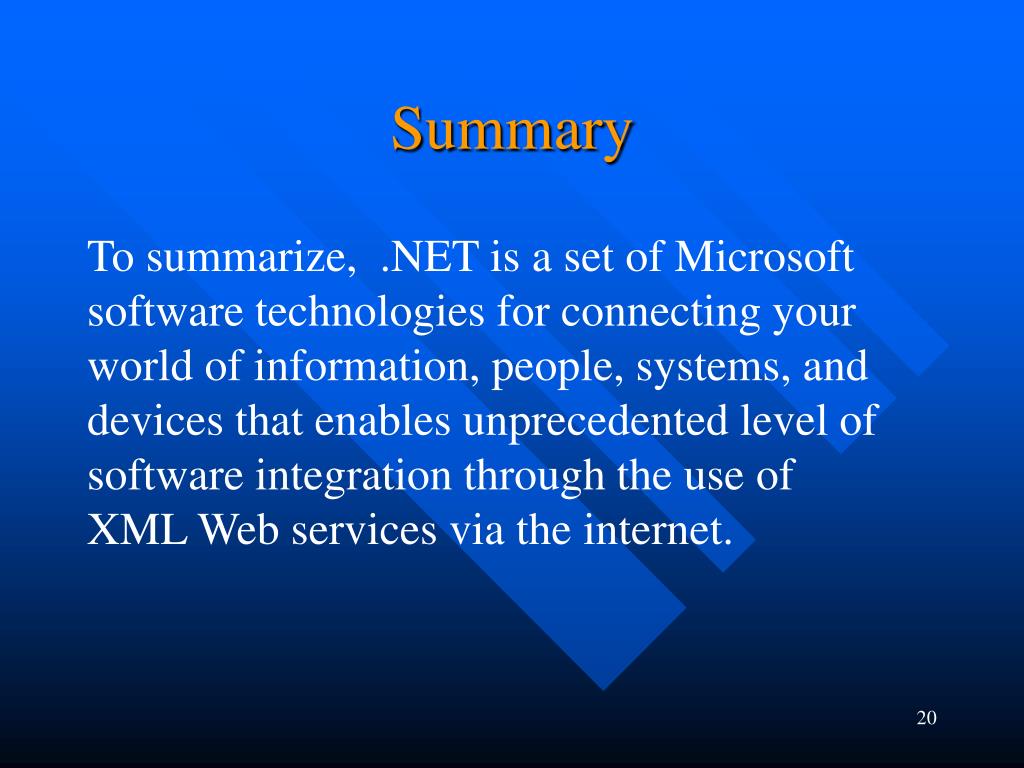 Summary

To summarize, .NET is a set of Microsoft software technologies for connecting your world of information, people, systems, and devices that enables unprecedented level of software integration through the use of XML Web services via the internet.

20